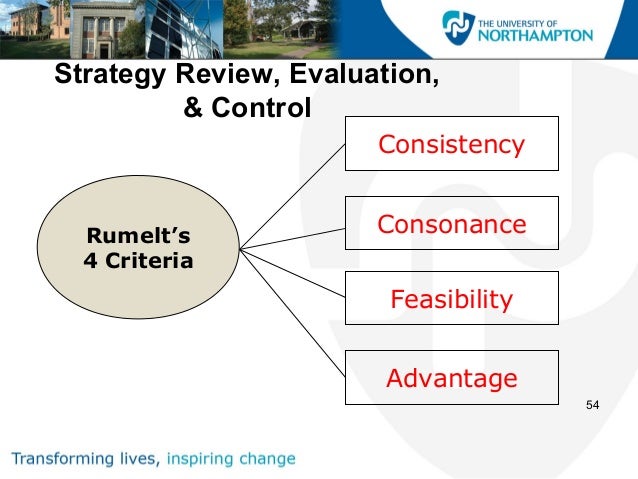 THE UNIVERSITY OF NORTHAMPTON

Strategy Review, Evaluation, & Control

Rumelt's 4 Criteria

Consistency

Consonance

Feasibility

Advantage

54

Transforming lives, inspiring change